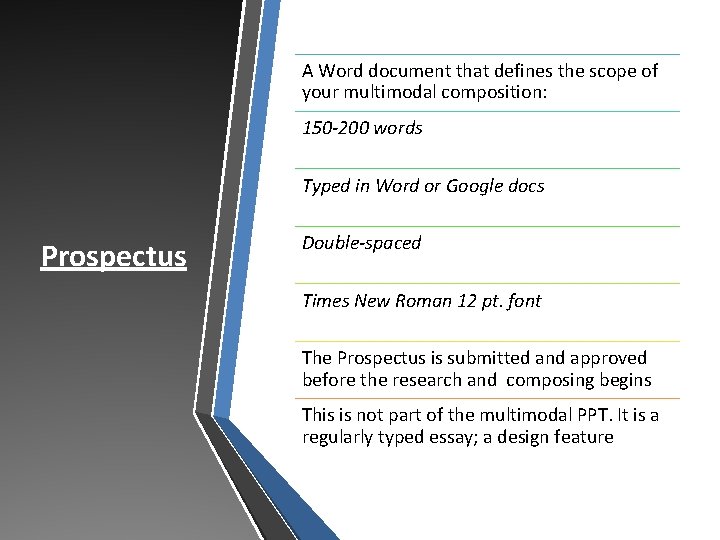 Prospectus

A Word document that defines the scope of your multimodal composition:

150-200 words

Typed in Word or Google docs

Double-spaced

Times New Roman 12 pt. font

The Prospectus is submitted and approved before the research and composing begins

This is not part of the multimodal PPT. It is a regularly typed essay; a design feature